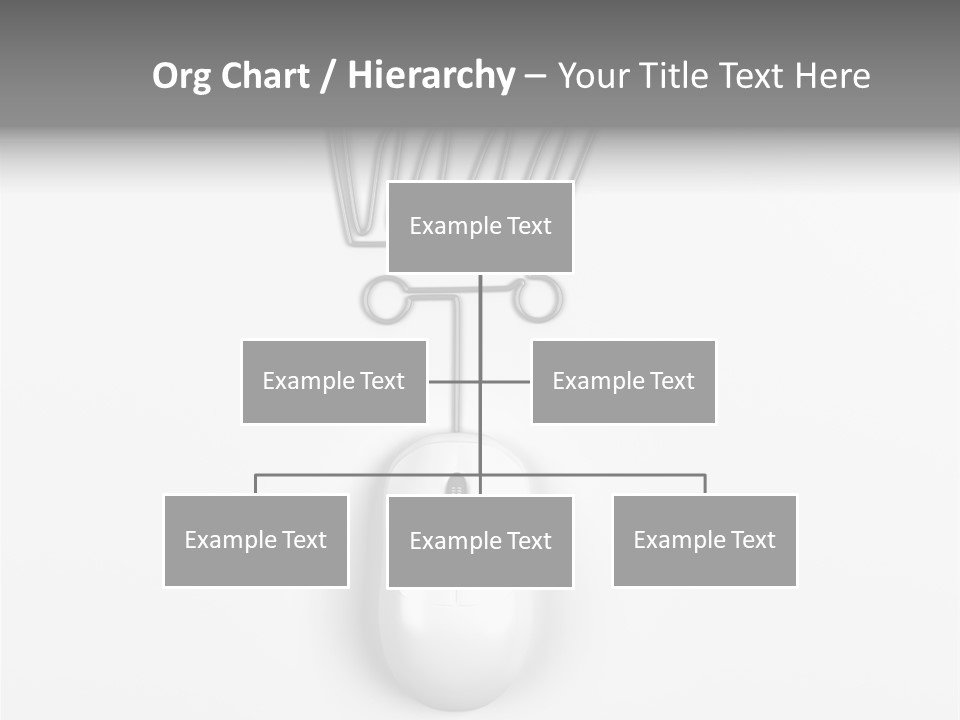 Org Chart / Hierarchy – Your Title Text Here

Example Text

Example Text

Example Text

Example Text

Example Text

Example Text